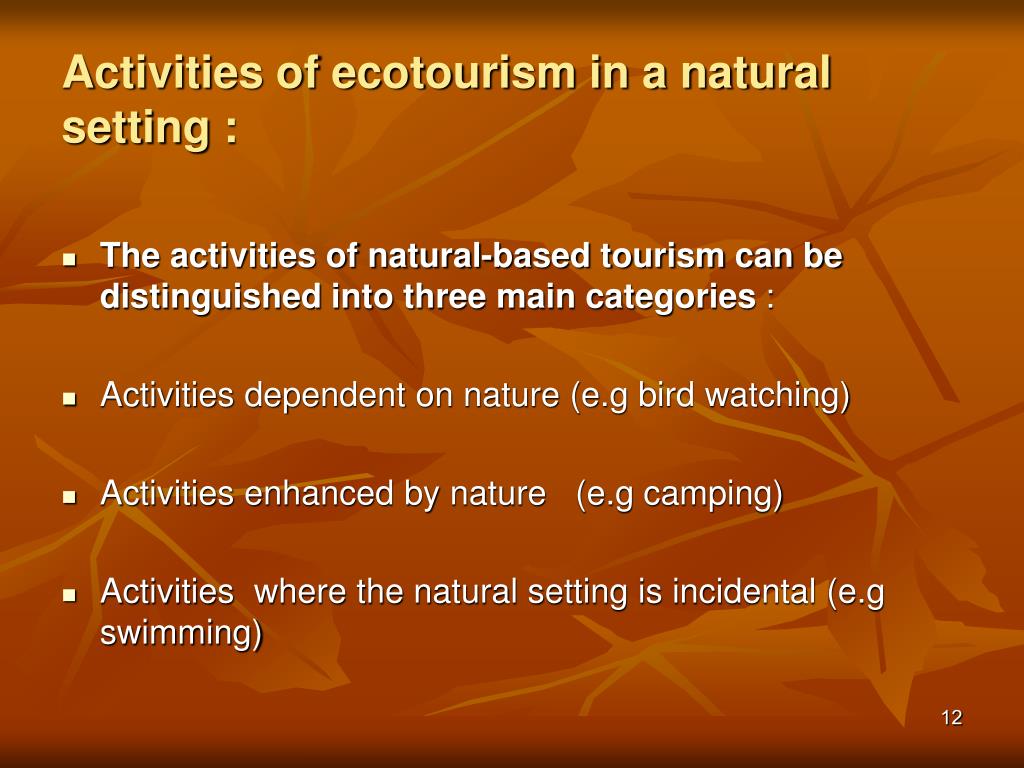 Activities of ecotourism in a natural setting :

- The activities of natural-based tourism can be distinguished into three main categories :

- Activities dependent on nature (e.g bird watching)

- Activities enhanced by nature (e.g camping)

- Activities where the natural setting is incidental (e.g swimming)

12